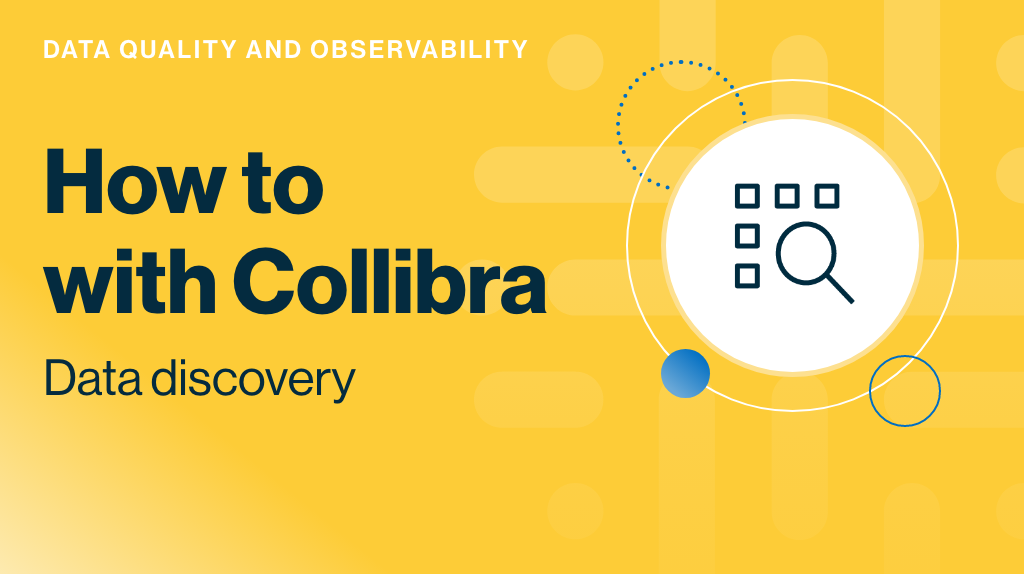 DATA QUALITY AND OBSERVABILITY

How to with Collibra

Data discovery